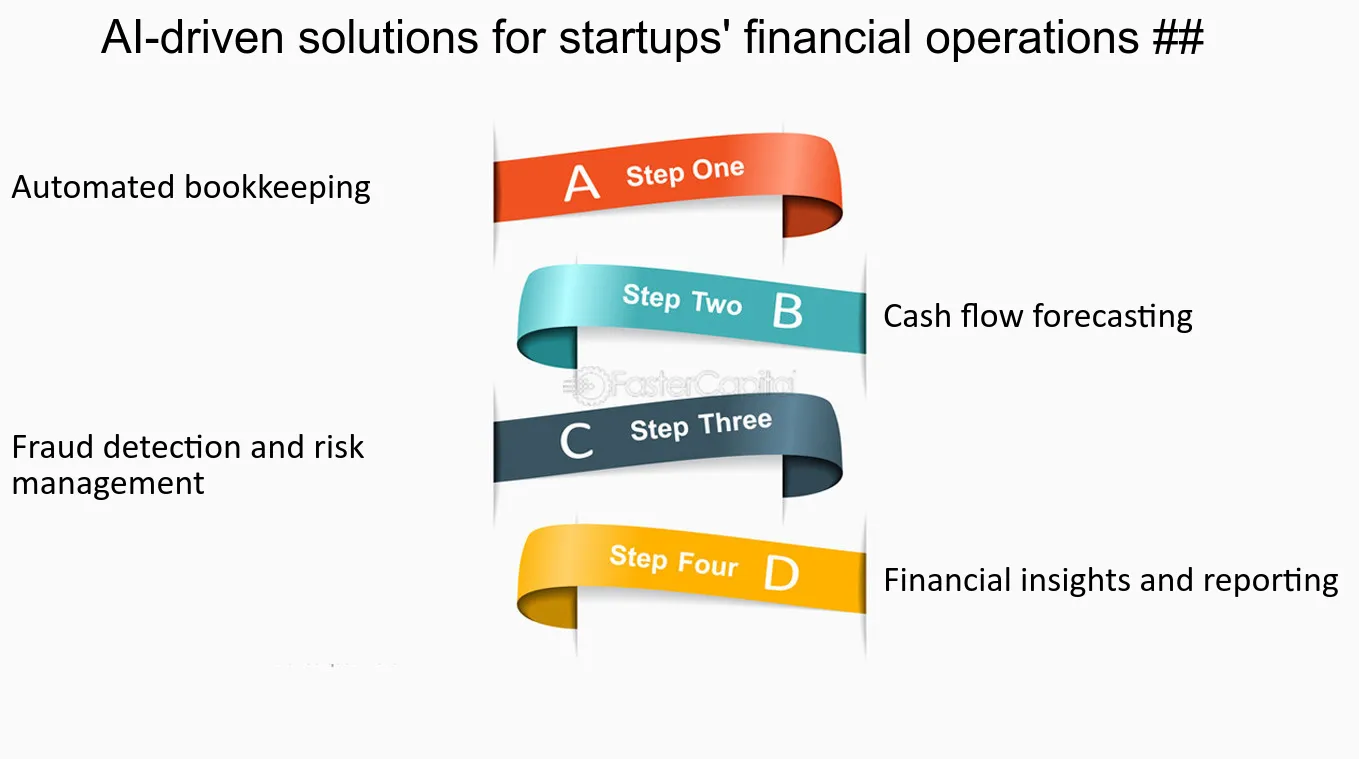 AI-driven solutions for startups' financial operations ##

Automated bookkeeping

A Step One

Step Two B

Cash flow forecasting

FasterCapital

Fraud detection and risk management

C Step Three

Step Four D

Financial insights and reporting